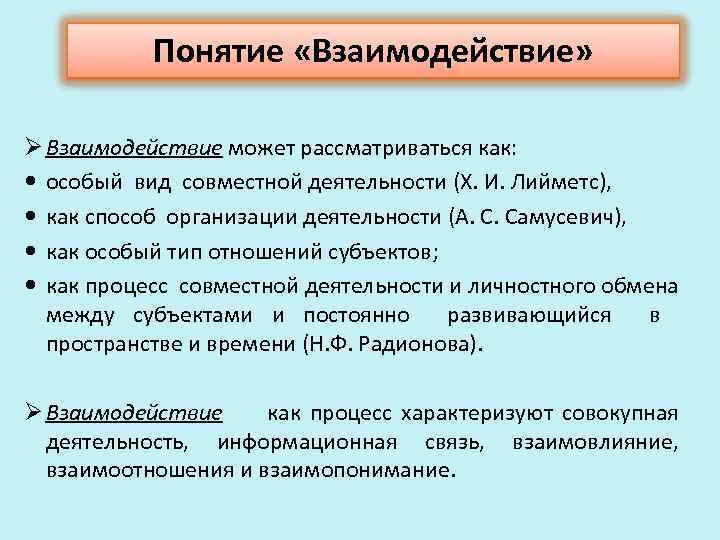 Понятие «Взаимодействие»

➢ Взаимодействие может рассматриваться как:
• особый вид совместной деятельности (Х. И. Лийметс),
• как способ организации деятельности (А. С. Самусевич),
• как особый тип отношений субъектов;
• как процесс совместной деятельности и личностного обмена между субъектами и постоянно развивающийся в пространстве и времени (Н.Ф. Радионова).

➢ Взаимодействие как процесс характеризуют совокупная деятельность, информационная связь, взаимовлияние, взаимоотношения и взаимопонимание.